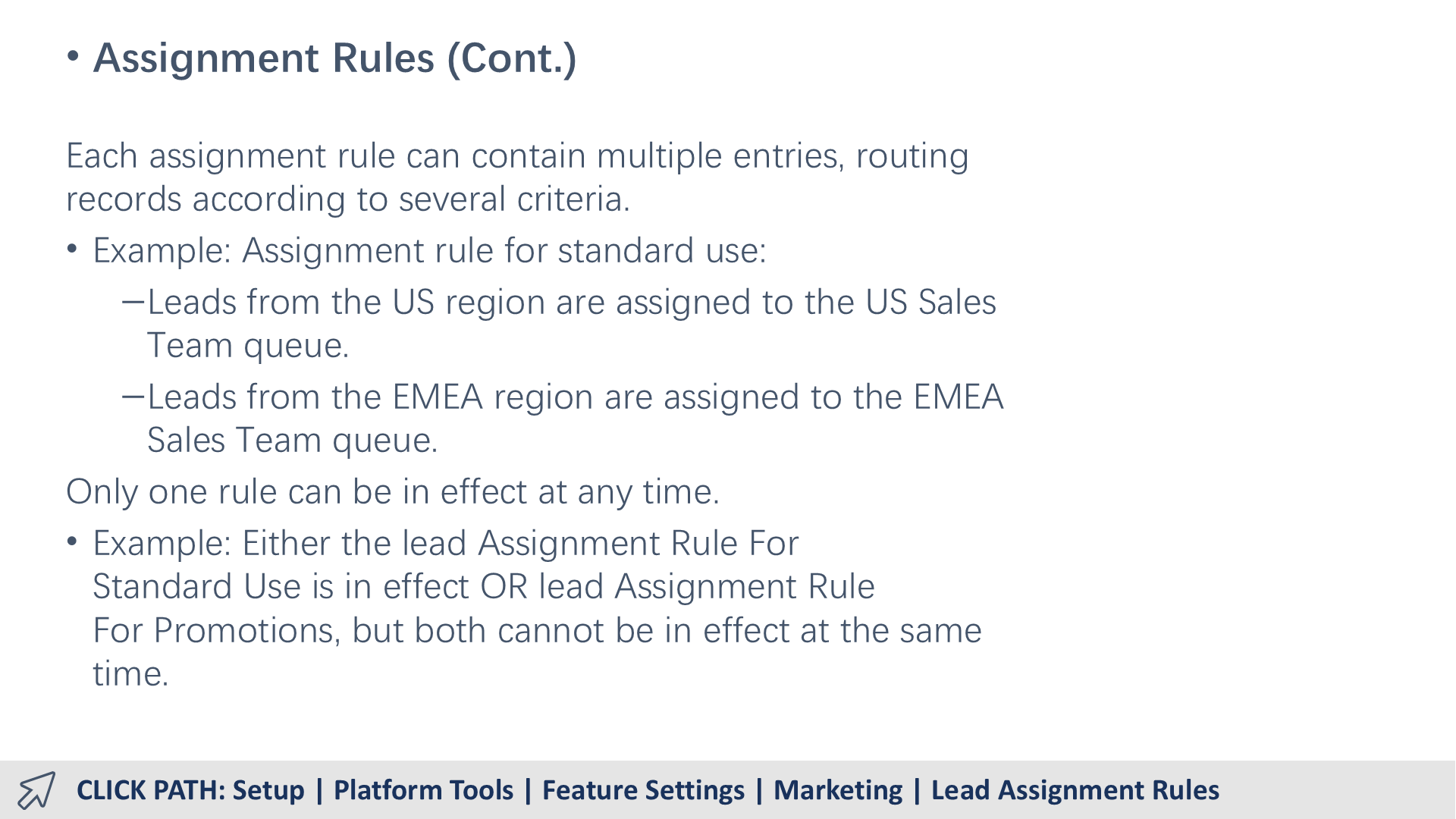 • Assignment Rules (Cont.)

Each assignment rule can contain multiple entries, routing records according to several criteria.

• Example: Assignment rule for standard use:

–Leads from the US region are assigned to the US Sales Team queue.

–Leads from the EMEA region are assigned to the EMEA Sales Team queue.

Only one rule can be in effect at any time.

• Example: Either the lead Assignment Rule For Standard Use is in effect OR lead Assignment Rule For Promotions, but both cannot be in effect at the same time.

CLICK PATH: Setup | Platform Tools | Feature Settings | Marketing | Lead Assignment Rules